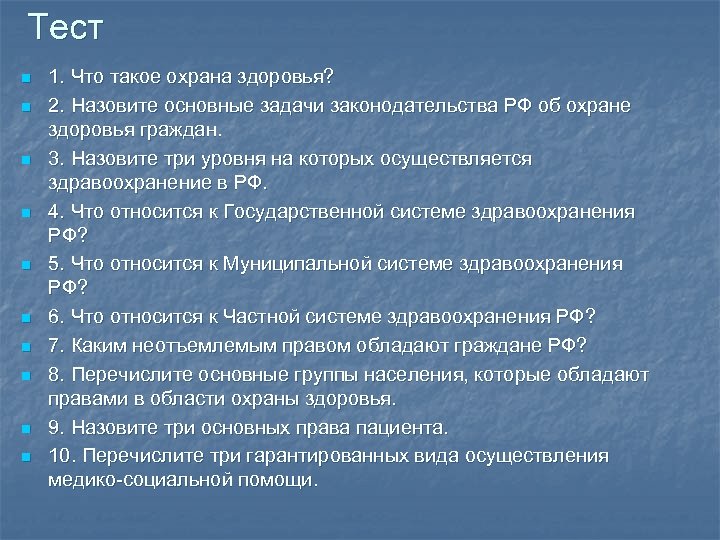 Тест

1. Что такое охрана здоровья?

2. Назовите основные задачи законодательства РФ об охране здоровья граждан.

3. Назовите три уровня на которых осуществляется здравоохранение в РФ.

4. Что относится к Государственной системе здравоохранения РФ?

5. Что относится к Муниципальной системе здравоохранения РФ?

6. Что относится к Частной системе здравоохранения РФ?

7. Каким неотъемлемым правом обладают граждане РФ?

8. Перечислите основные группы населения, которые обладают правами в области охраны здоровья.

9. Назовите три основных права пациента.

10. Перечислите три гарантированных вида осуществления медико-социальной помощи.